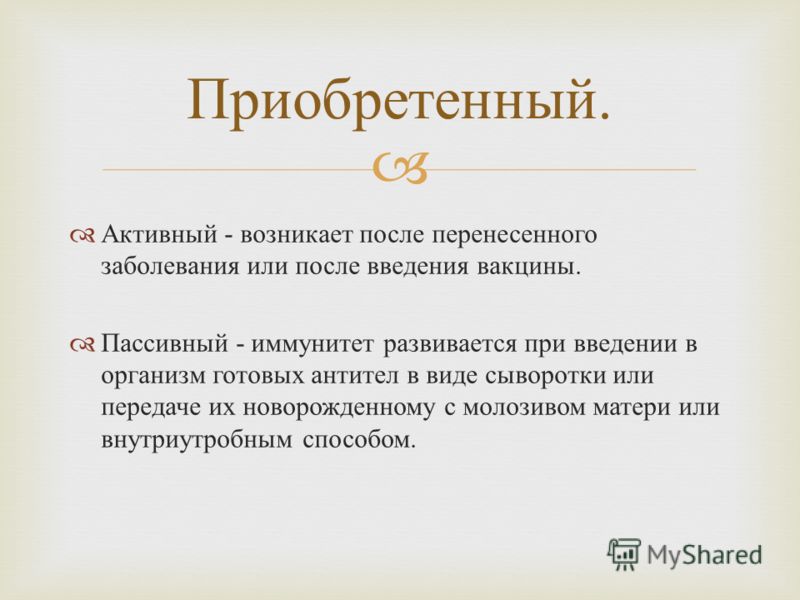 Приобретенный.

Активный - возникает после перенесенного заболевания или после введения вакцины.

Пассивный - иммунитет развивается при введении в организм готовых антител в виде сыворотки или передаче их новорожденному с молозивом матери или внутриутробным способом.

MyShared